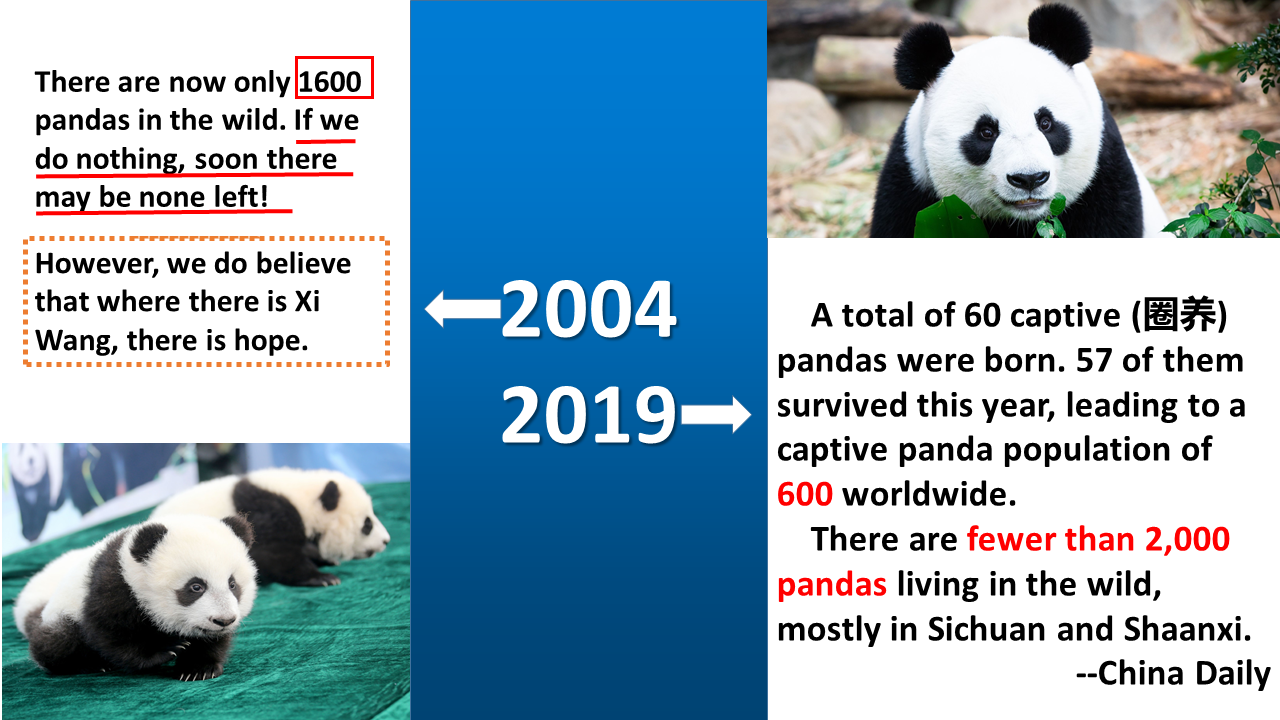 There are now only 1600 pandas in the wild. If we do nothing, soon there may be none left!

However, we do believe that where there is Xi Wang, there is hope.

2004

2019

A total of 60 captive (圈养) pandas were born. 57 of them survived this year, leading to a captive panda population of 600 worldwide.

There are fewer than 2,000 pandas living in the wild, mostly in Sichuan and Shaanxi.

--China Daily